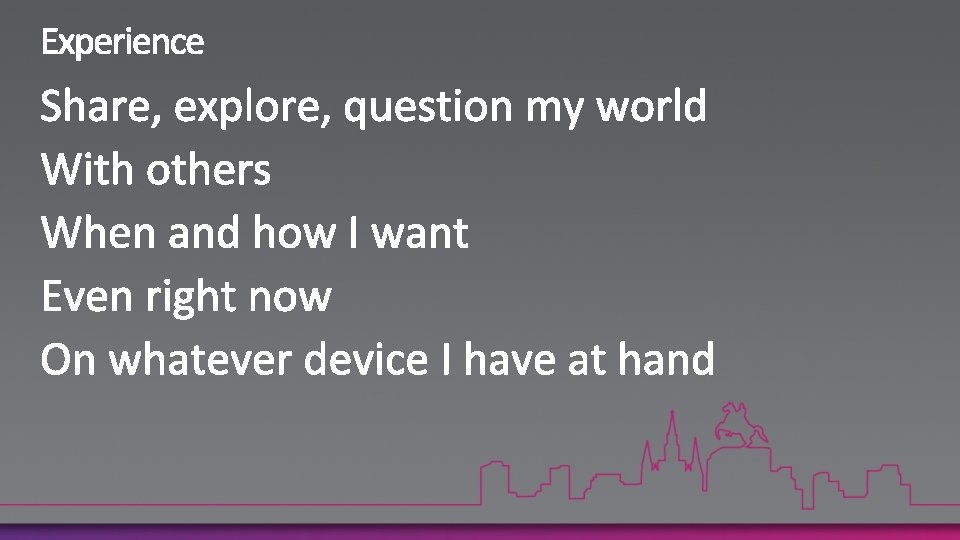 Experience

Share, explore, question my world
With others
When and how I want
Even right now
On whatever device I have at hand